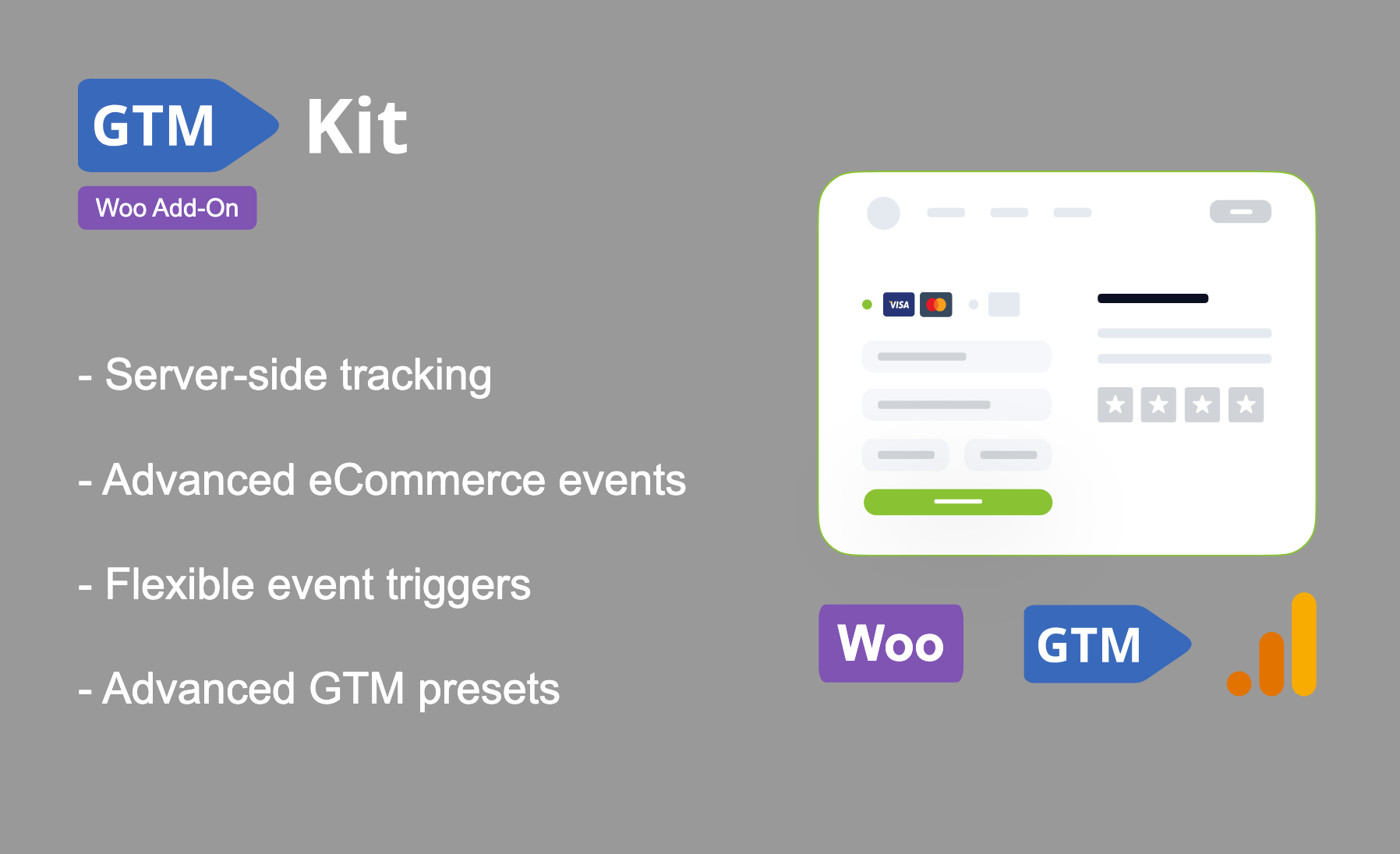 GTM Kit
Woo Add-On

- Server-side tracking

- Advanced eCommerce events

- Flexible event triggers

- Advanced GTM presets

VISA

Woo
GTM